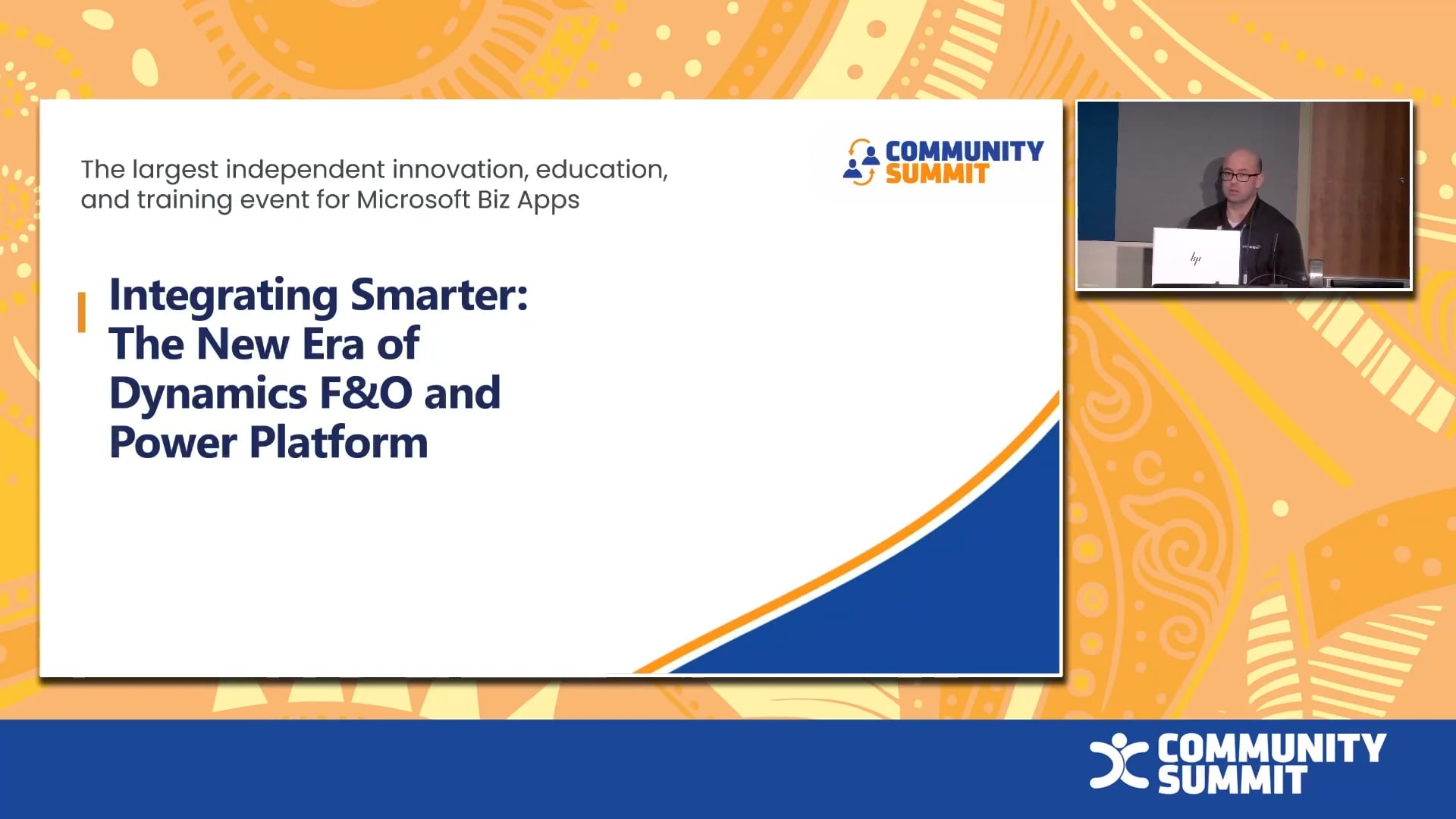 The largest independent innovation, education, and training event for Microsoft Biz Apps

COMMUNITY SUMMIT

Integrating Smarter: The New Era of Dynamics F&O and Power Platform

hp

COMMUNITY SUMMIT